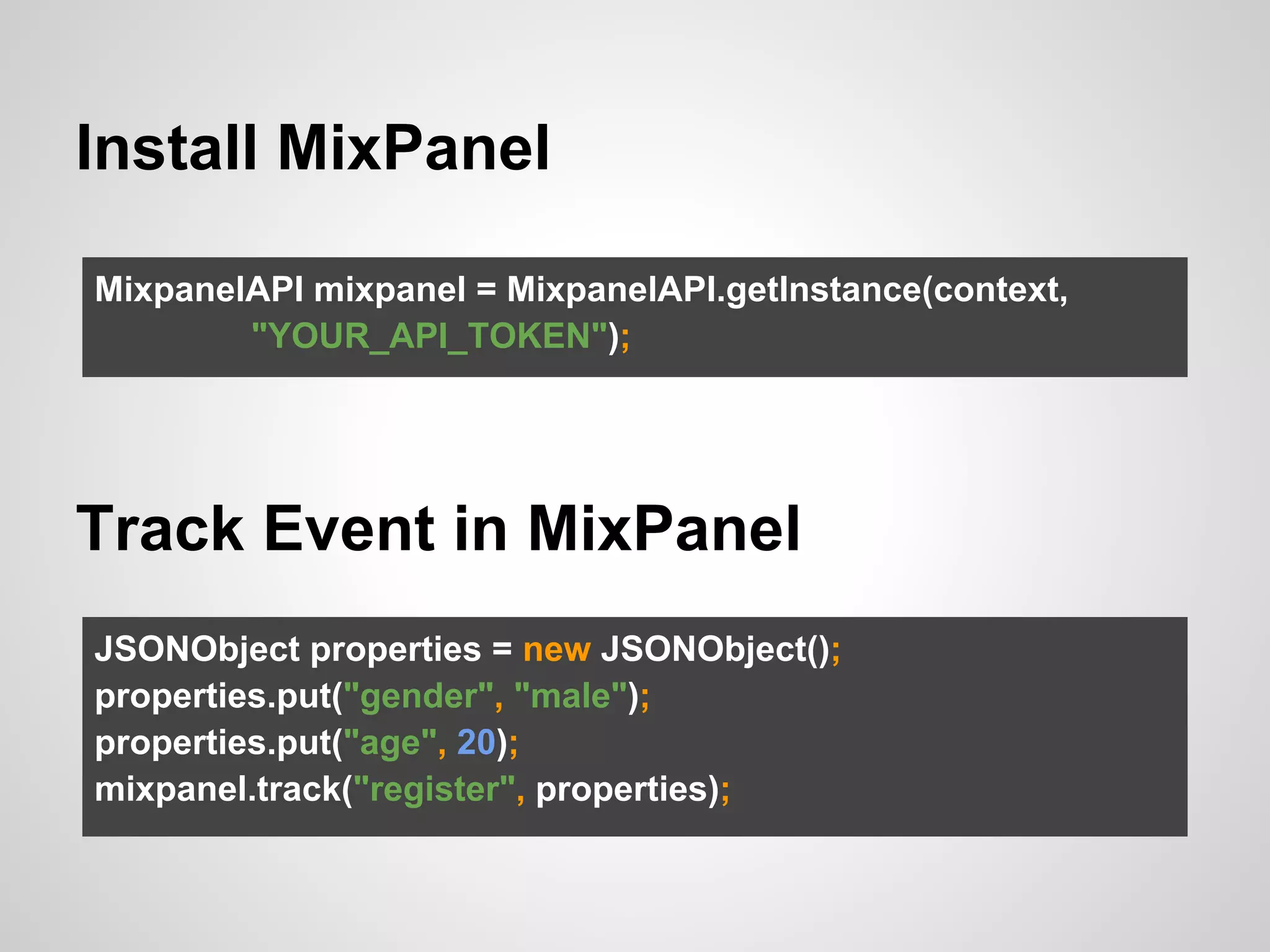 Install MixPanel

MixpanelAPI mixpanel = MixpanelAPI.getInstance(context, "YOUR_API_TOKEN");

Track Event in MixPanel

JSONObject properties = new JSONObject();
properties.put("gender", "male");
properties.put("age", 20);
mixpanel.track("register", properties);